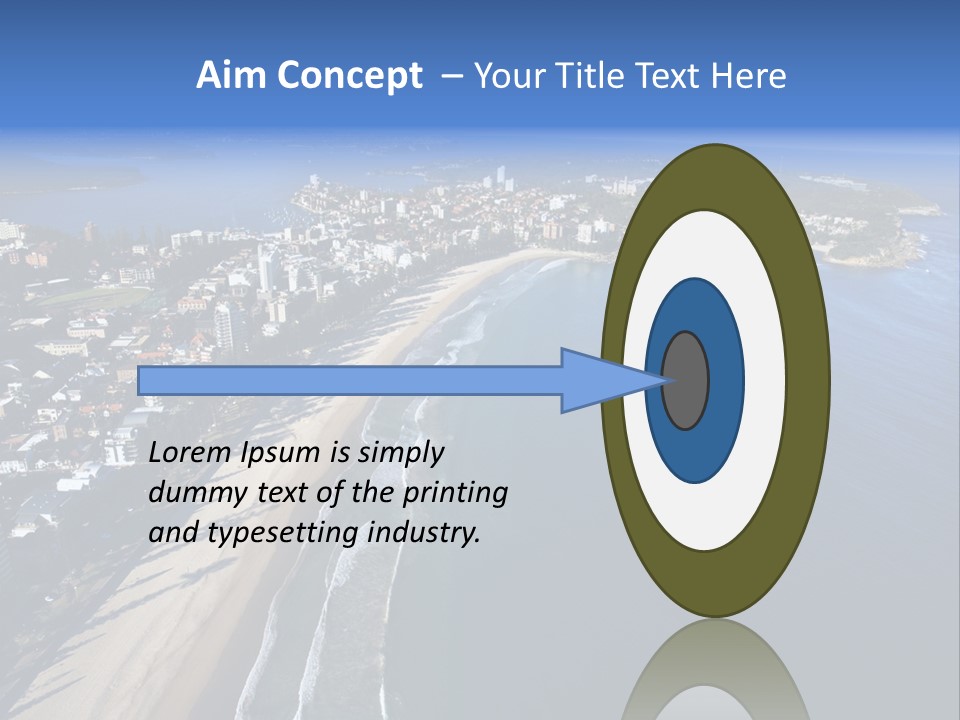 Aim Concept – Your Title Text Here

Lorem Ipsum is simply dummy text of the printing and typesetting industry.